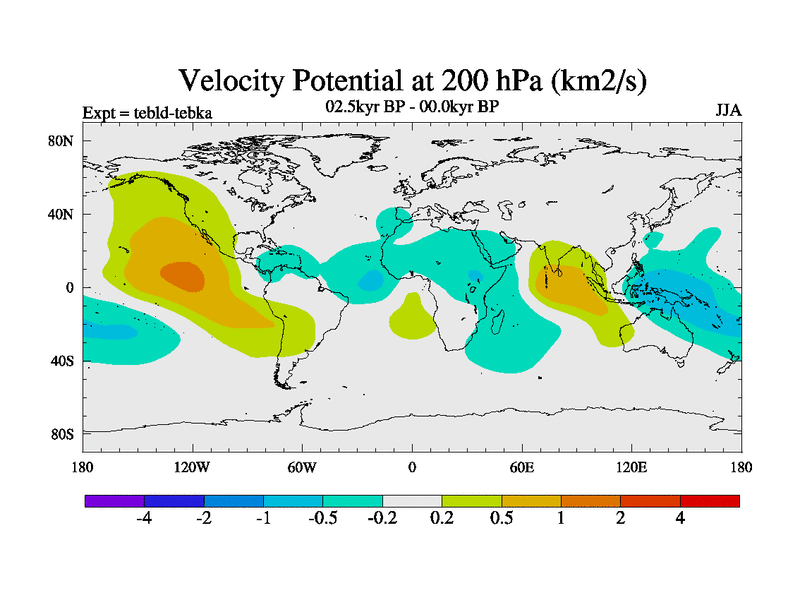 Velocity Potential at 200 hPa (km2/s)

Expt = tebld-tebka

02.5kyr BP - 00.0kyr BP

JJA

80N

40N

0

40S

80S

180

120W

60W

0

60E

120E

180

-4

-2

-1

-0.5

-0.2

0.2

0.5

1

2

4